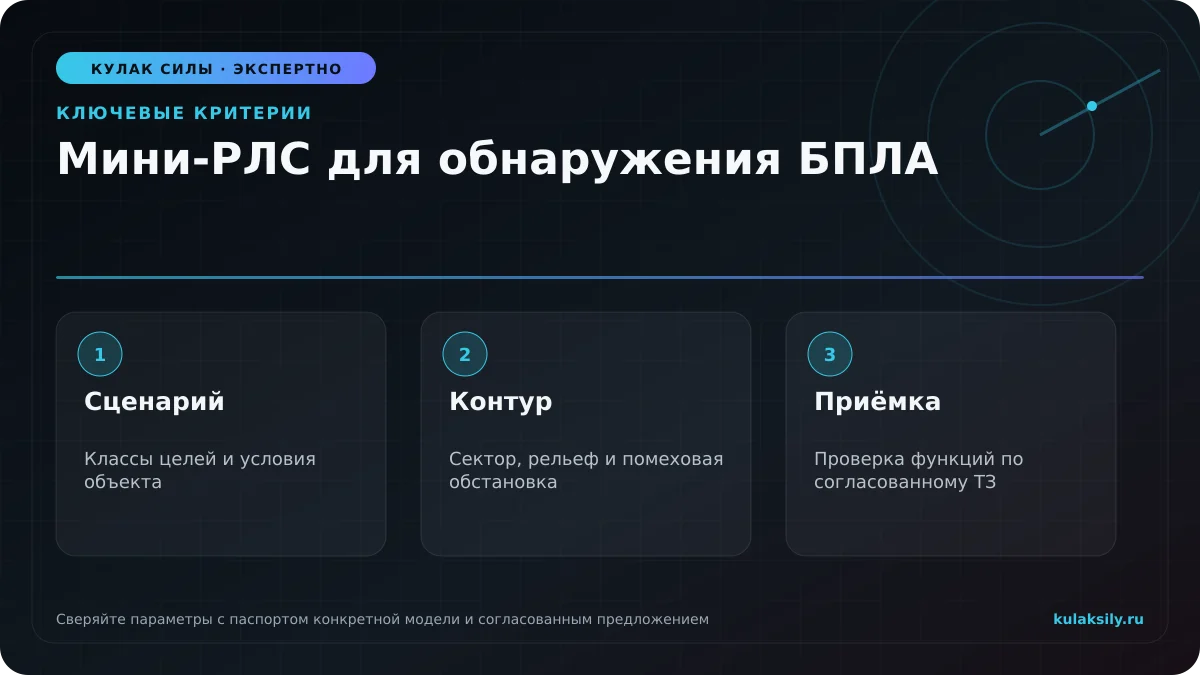 КУЛАК СИЛЫ · ЭКСПЕРТНО

КЛЮЧЕВЫЕ КРИТЕРИИ

Мини-РЛС для обнаружения БПЛА

1

Сценарий

Классы целей и условия объекта

2

Контур

Сектор, рельеф и помеховая обстановка

3

Приёмка

Проверка функций по согласованному ТЗ

Сверяйте параметры с паспортом конкретной модели и согласованным предложением

kulaksily.ru